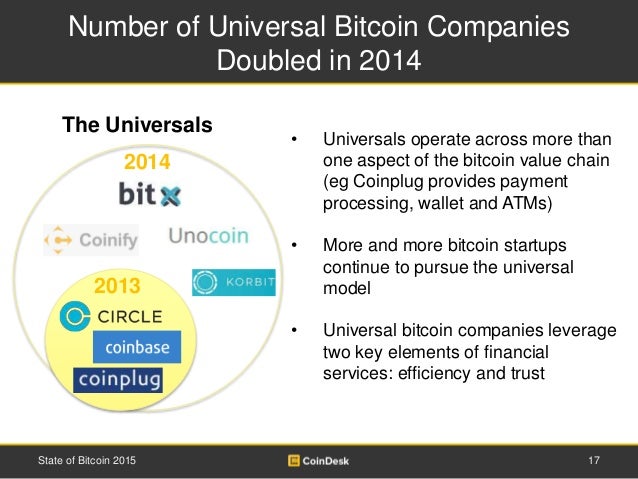 Number of Universal Bitcoin Companies Doubled in 2014

The Universals

2014

bitx

Coinify

Unocoin

KORBIT

2013

CIRCLE

coinbase

coinplug

• Universals operate across more than one aspect of the bitcoin value chain (eg Coinplug provides payment processing, wallet and ATMs)

• More and more bitcoin startups continue to pursue the universal model

• Universal bitcoin companies leverage two key elements of financial services: efficiency and trust

State of Bitcoin 2015

CoinDesk

17